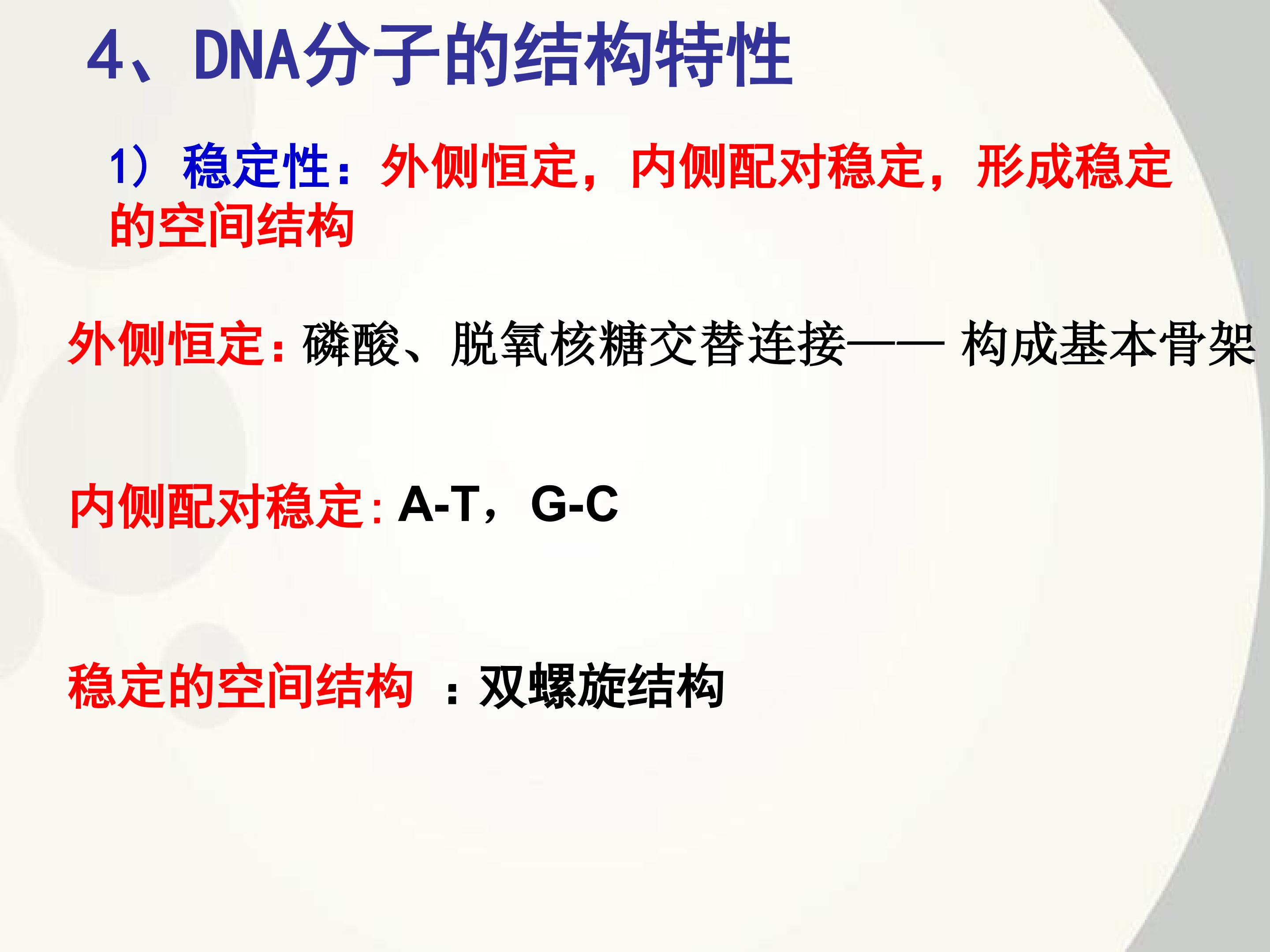 4、DNA分子的结构特性

1）稳定性：外侧恒定，内侧配对稳定，形成稳定的空间结构

外侧恒定：磷酸、脱氧核糖交替连接—— 构成基本骨架

内侧配对稳定：A-T，G-C

稳定的空间结构 ：双螺旋结构